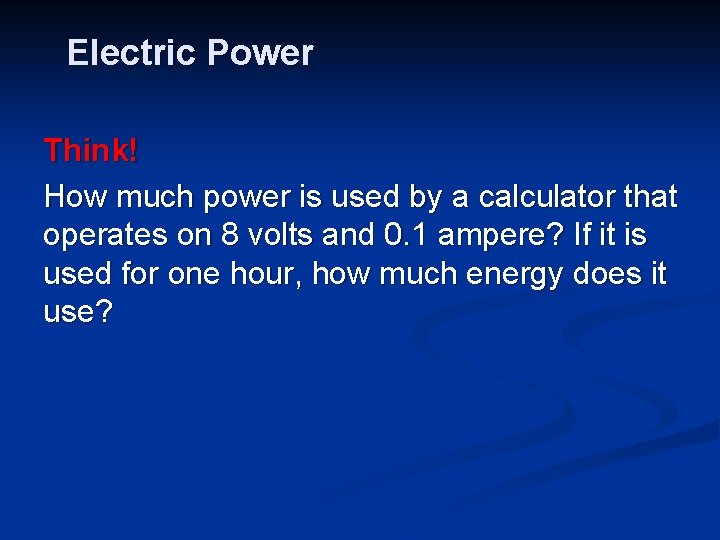 Electric Power

Think!

How much power is used by a calculator that operates on 8 volts and 0.1 ampere? If it is used for one hour, how much energy does it use?